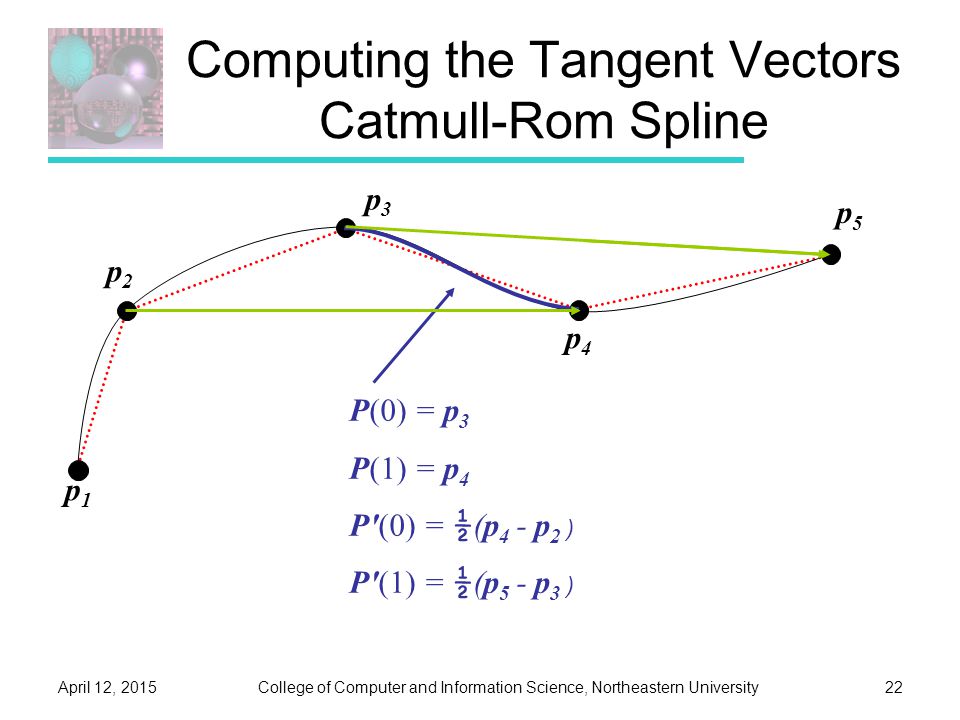 Computing the Tangent Vectors
Catmull-Rom Spline

$p_3$

$p_5$

$p_2$

$p_4$

$p_1$

$P(0) = p_3$

$P(1) = p_4$

$P'(0) = \frac{1}{2}(p_4 - p_2)$

$P'(1) = \frac{1}{2}(p_5 - p_3)$

April 12, 2015

College of Computer and Information Science, Northeastern University

22